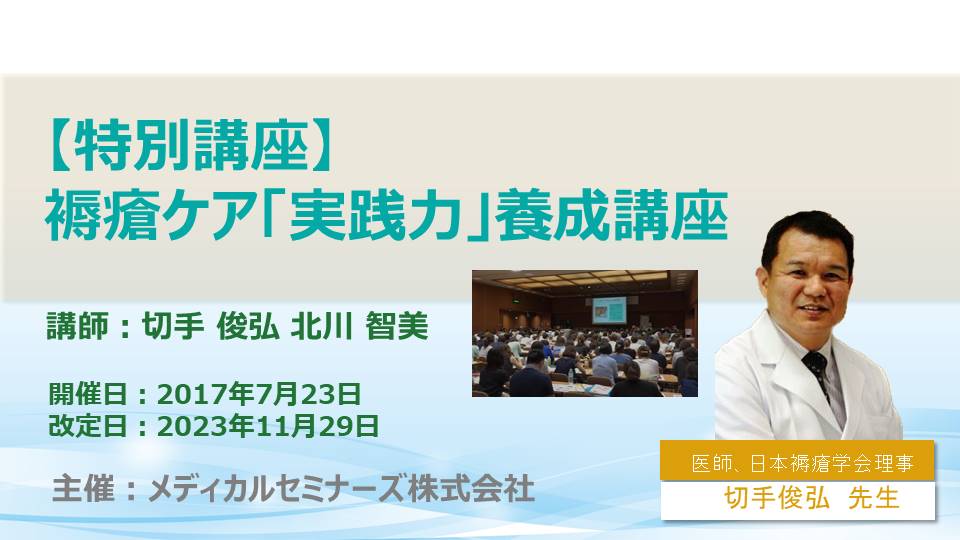 【特別講座】
褥瘡ケア「実践力」養成講座

講師：切手 俊弘 北川 智美

開催日：2017年7月23日
改定日：2023年11月29日

主催：メディカルセミナーズ株式会社

医師、日本褥瘡学会理事
切手俊弘 先生